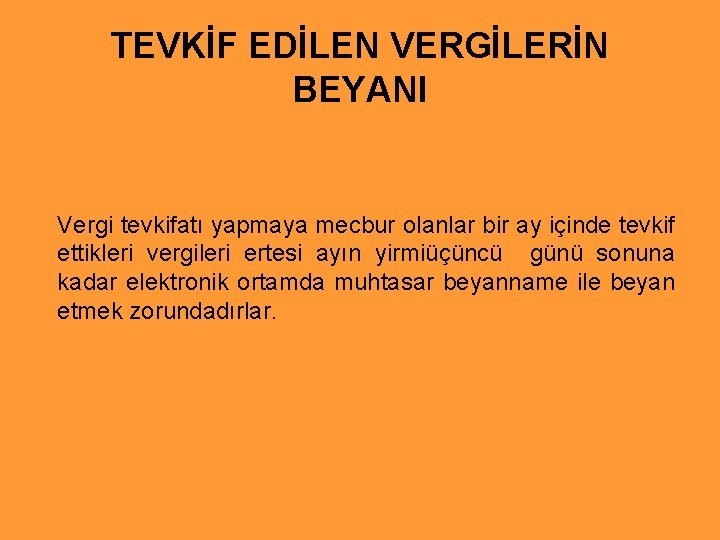 TEVKİF EDİLEN VERGİLERİN BEYANI

Vergi tevkifatı yapmaya mecbur olanlar bir ay içinde tevkif ettikleri vergileri ertesi ayın yirmiüçüncü günü sonuna kadar elektronik ortamda muhtasar beyanname ile beyan etmek zorundadırlar.